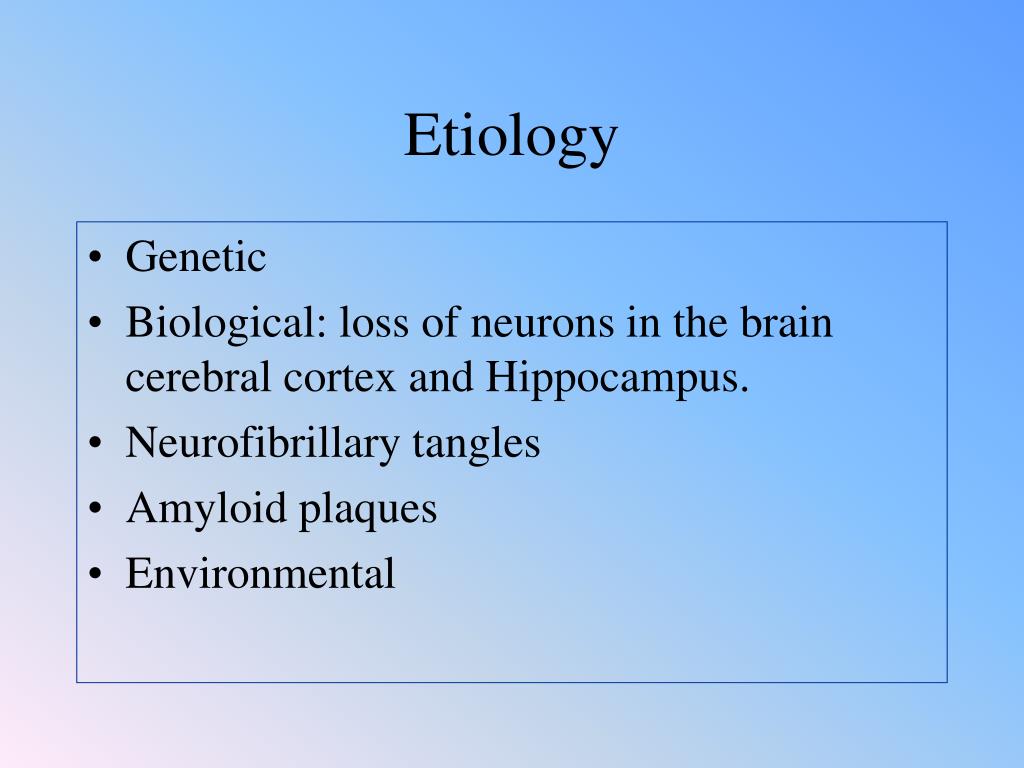 Etiology

• Genetic
• Biological: loss of neurons in the brain cerebral cortex and Hippocampus.
• Neurofibrillary tangles
• Amyloid plaques
• Environmental